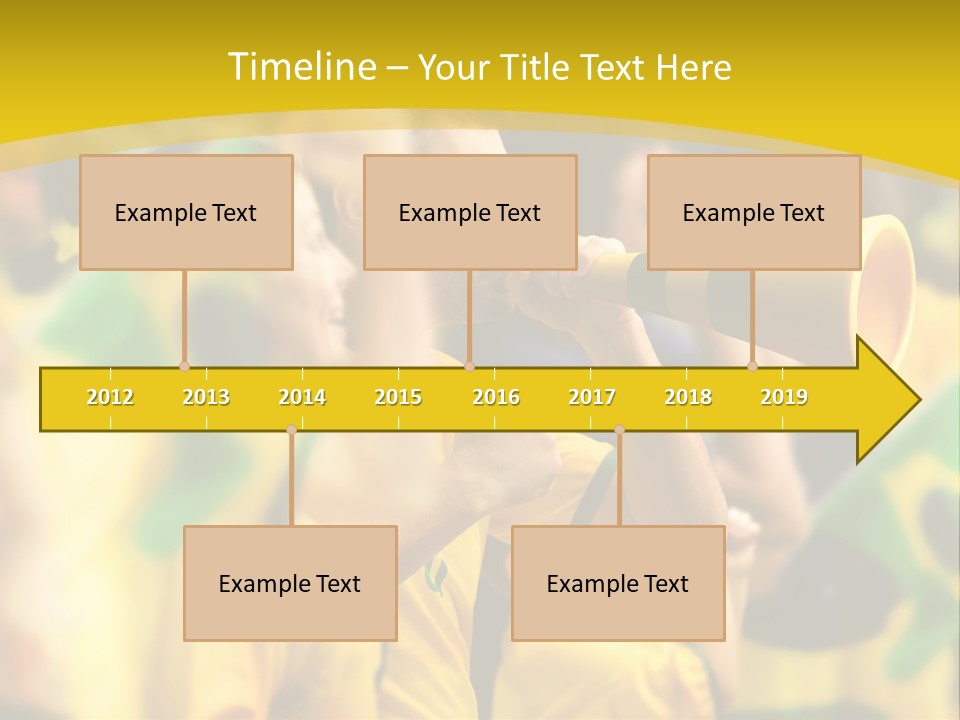 Timeline – Your Title Text Here

Example Text

Example Text

Example Text

2012 2013 2014 2015 2016 2017 2018 2019

Example Text

Example Text